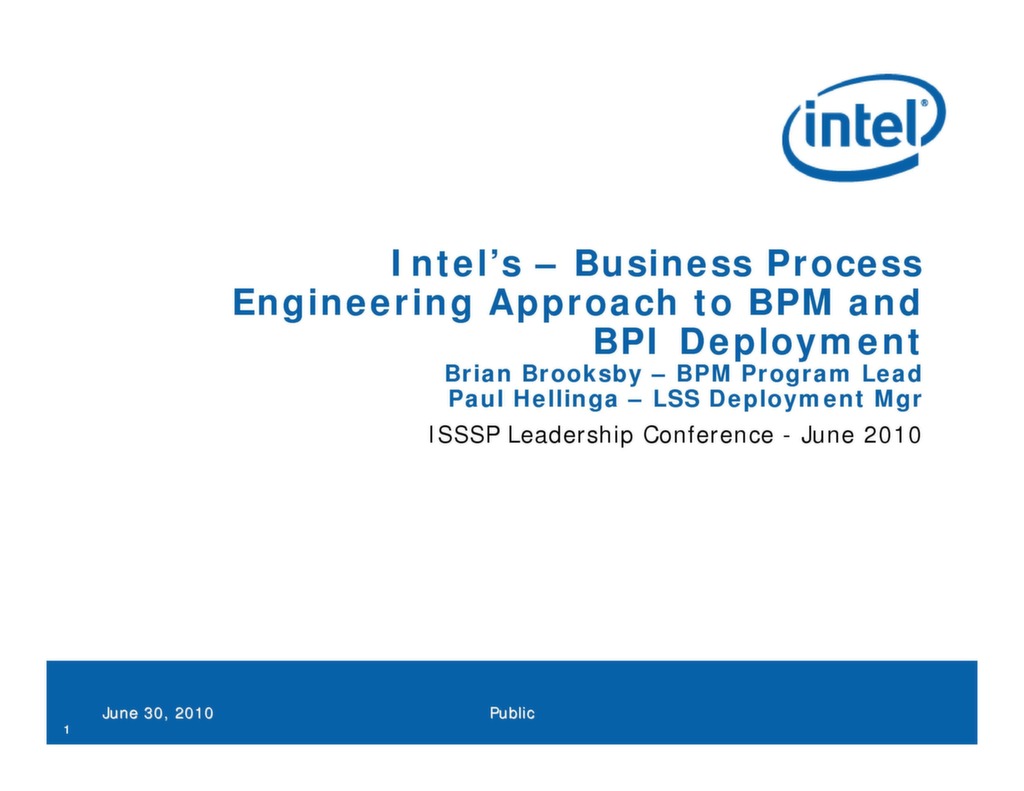 intel®

Intel's – Business Process Engineering Approach to BPM and BPI Deployment
Brian Brooksby – BPM Program Lead
Paul Hellinga – LSS Deployment Mgr

ISSSP Leadership Conference - June 2010

June 30, 2010 Public
1